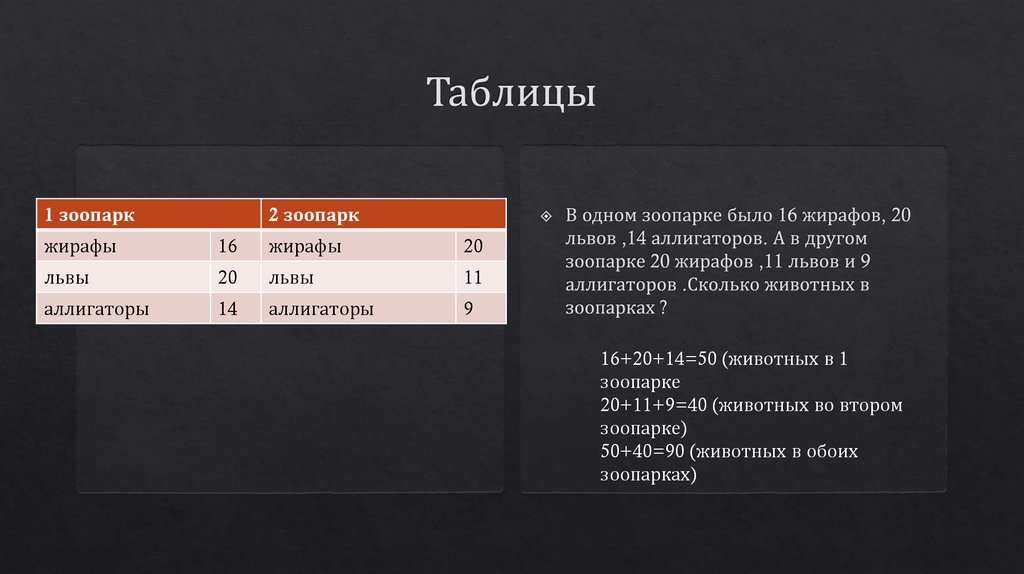 Таблицы

| 1 зоопарк | | 2 зоопарк | |
|---|---|---|---|
| жирафы | 16 | жирафы | 20 |
| львы | 20 | львы | 11 |
| аллигаторы | 14 | аллигаторы | 9 |

В одном зоопарке было 16 жирафов, 20 львов ,14 аллигаторов. А в другом зоопарке 20 жирафов ,11 львов и 9 аллигаторов .Сколько животных в зоопарках ?

16+20+14=50 (животных в 1 зоопарке
20+11+9=40 (животных во втором зоопарке)
50+40=90 (животных в обоих зоопарках)